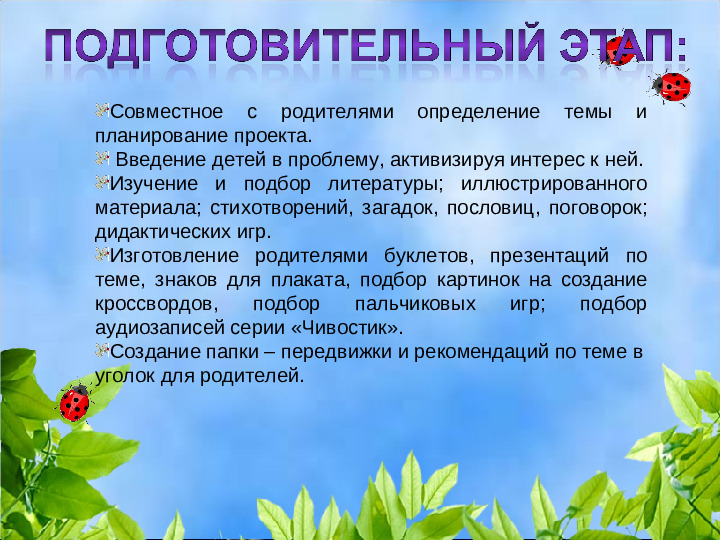 ПОДГОТОВИТЕЛЬНЫЙ ЭТАП:

Совместное с родителями определение темы и планирование проекта.

Введение детей в проблему, активизируя интерес к ней.

Изучение и подбор литературы; иллюстрированного материала; стихотворений, загадок, пословиц, поговорок; дидактических игр.

Изготовление родителями буклетов, презентаций по теме, знаков для плаката, подбор картинок на создание кроссвордов, подбор пальчиковых игр; подбор аудиозаписей серии «Чивостик».

Создание папки – передвижки и рекомендаций по теме в уголок для родителей.